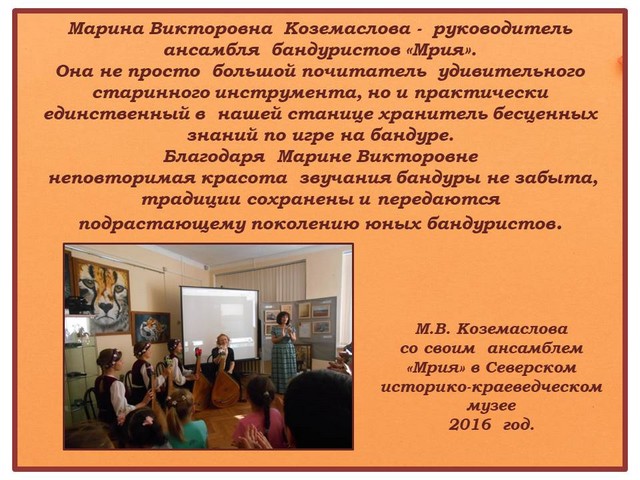 Марина Викторовна Коземаслова - руководитель ансамбля бандуристов «Мрия».
Она не просто большой почитатель удивительного старинного инструмента, но и практически единственный в нашей станице хранитель бесценных знаний по игре на бандуре.
Благодаря Марине Викторовне неповторимая красота звучания бандуры не забыта, традиции сохранены и передаются подрастающему поколению юных бандуристов.

М.В. Коземаслова со своим ансамблем «Мрия» в Северском историко-краеведческом музее 2016 год.